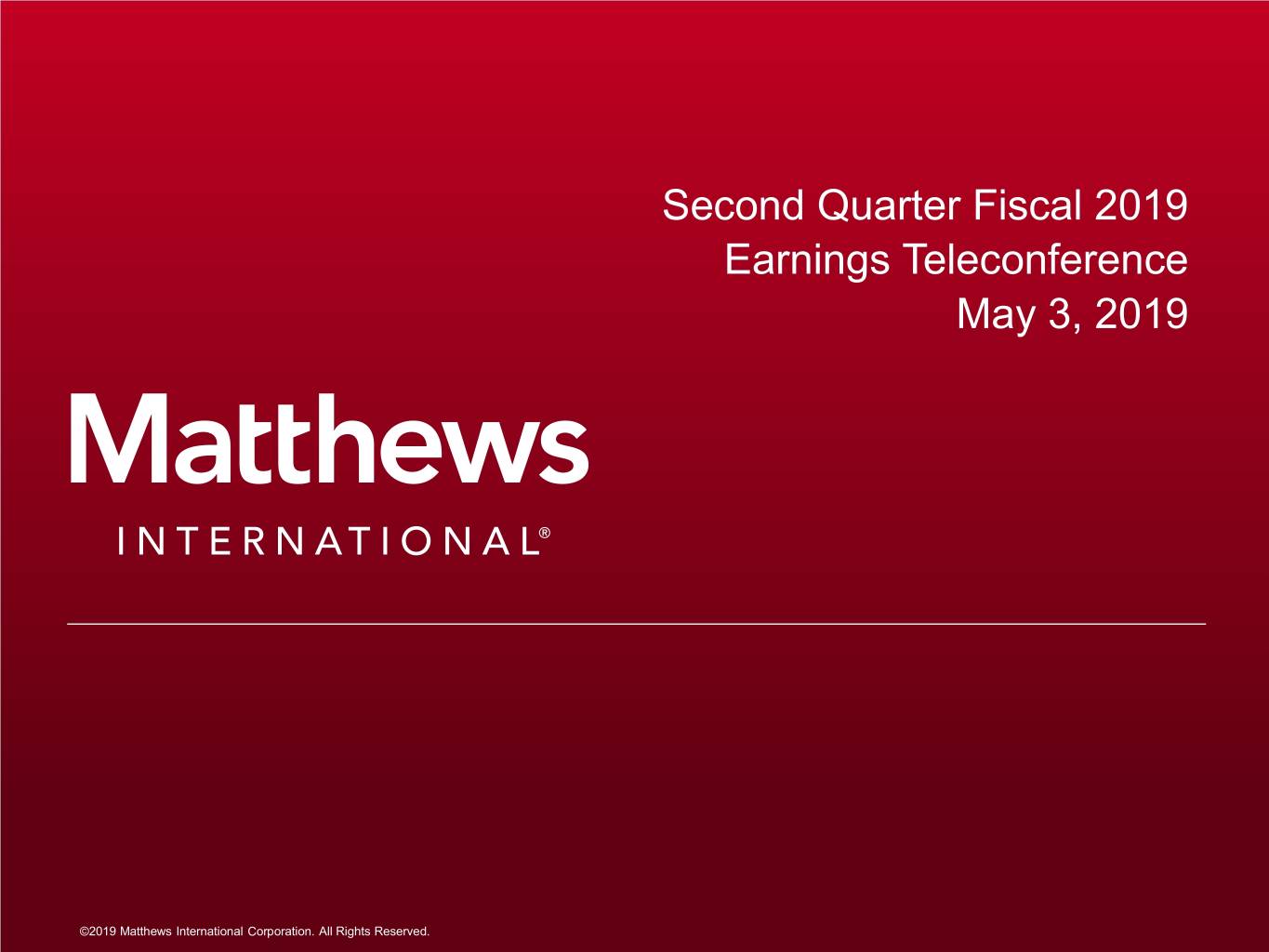 Second Quarter Fiscal 2019
Earnings Teleconference
May 3, 2019

Matthews
INTERNATIONAL®

©2019 Matthews International Corporation. All Rights Reserved.